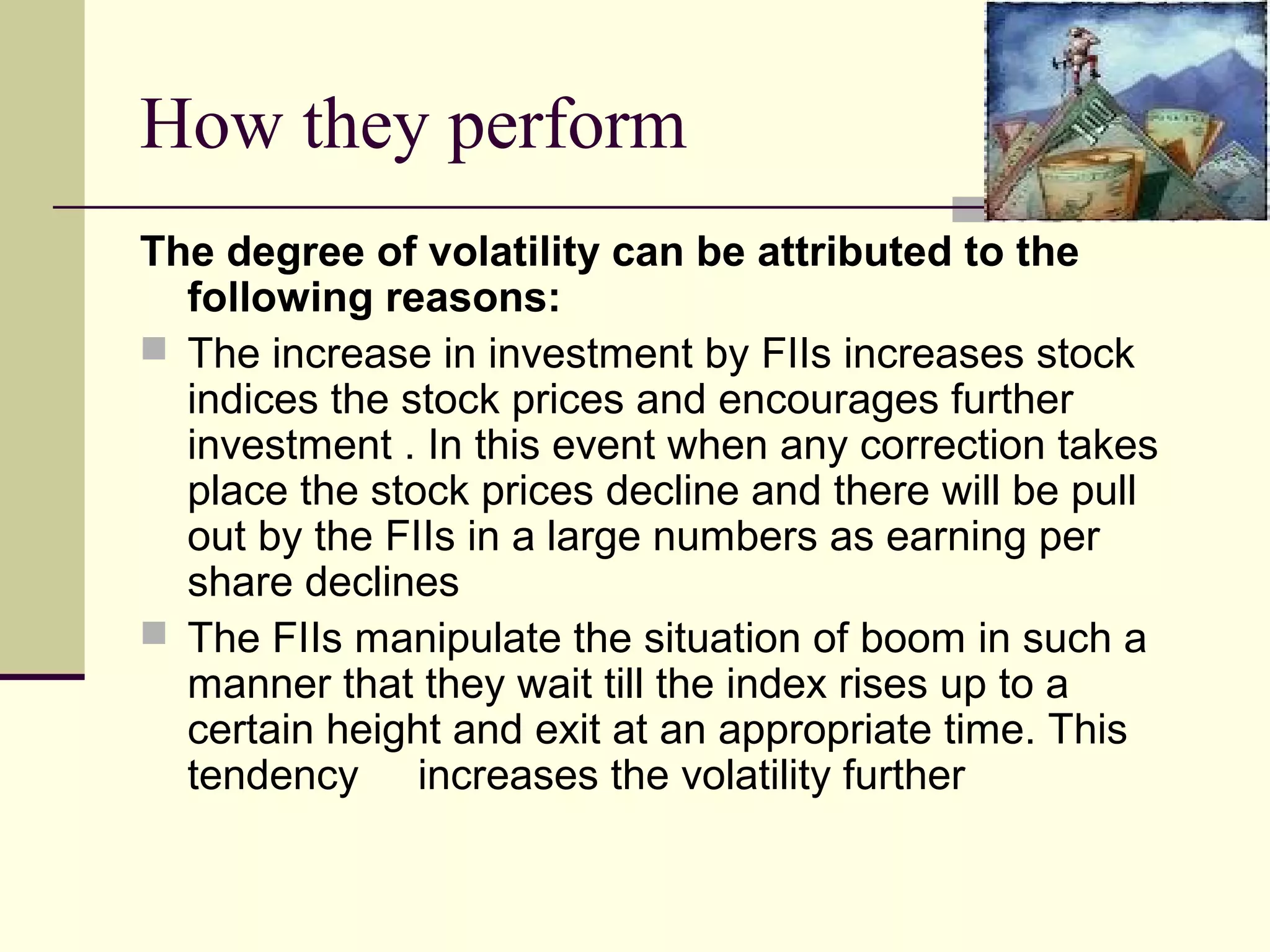 How they perform

The degree of volatility can be attributed to the following reasons:

- The increase in investment by FIIs increases stock indices the stock prices and encourages further investment . In this event when any correction takes place the stock prices decline and there will be pull out by the FIIs in a large numbers as earning per share declines
- The FIIs manipulate the situation of boom in such a manner that they wait till the index rises up to a certain height and exit at an appropriate time. This tendency increases the volatility further